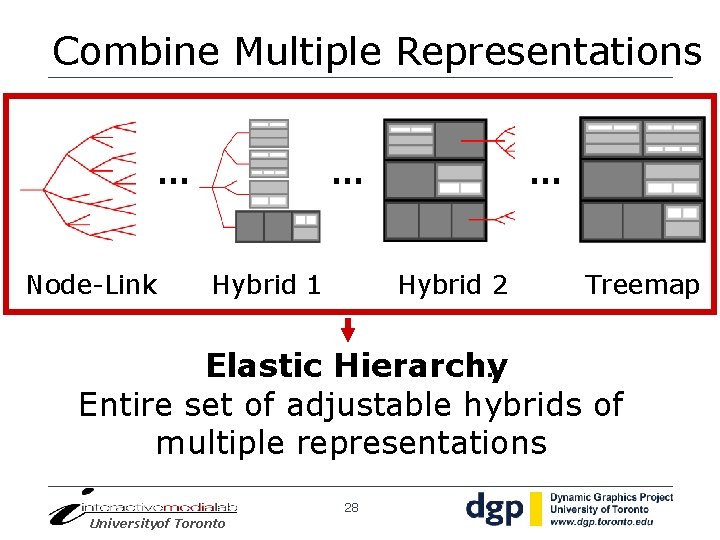 Combine Multiple Representations

... ... ...

Node-Link Hybrid 1 Hybrid 2 Treemap

**Elastic Hierarchy**
Entire set of adjustable hybrids of multiple representations

interactivemedialab
Universityof Toronto

28

dgp
Dynamic Graphics Project
University of Toronto
www.dgp.toronto.edu